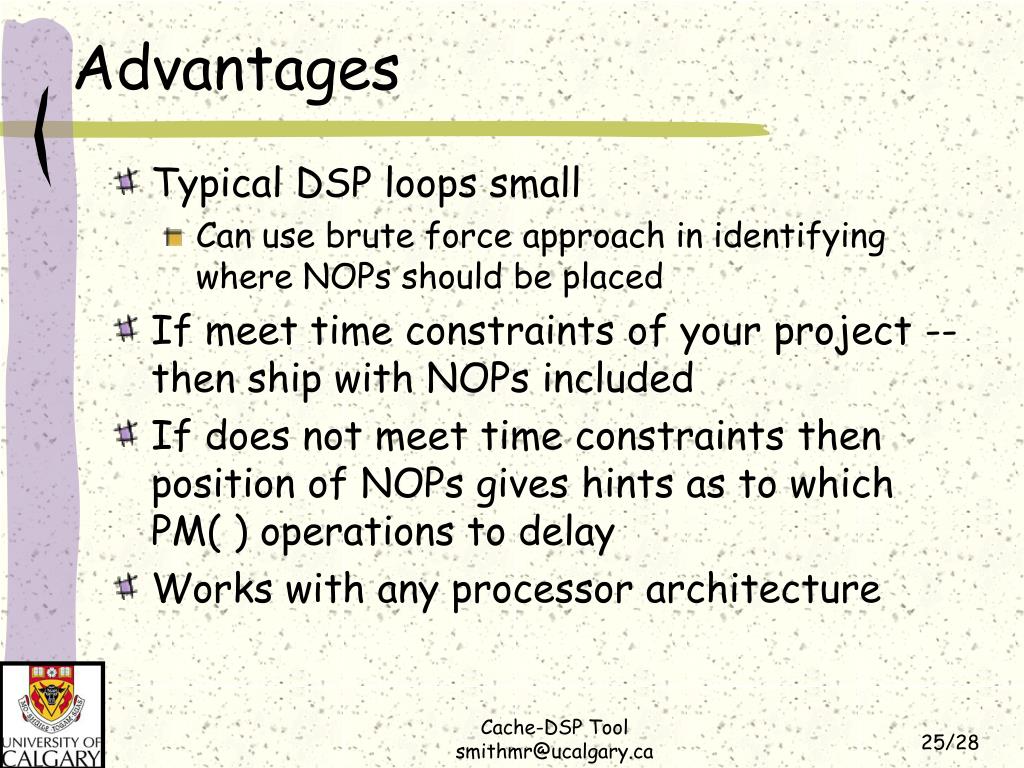 Advantages

Typical DSP loops small

Can use brute force approach in identifying where NOPs should be placed

If meet time constraints of your project -- then ship with NOPs included

If does not meet time constraints then position of NOPs gives hints as to which PM( ) operations to delay

Works with any processor architecture

UNIVERSITY OF CALGARY

Cache-DSP Tool
smithmr@ucalgary.ca

25/28